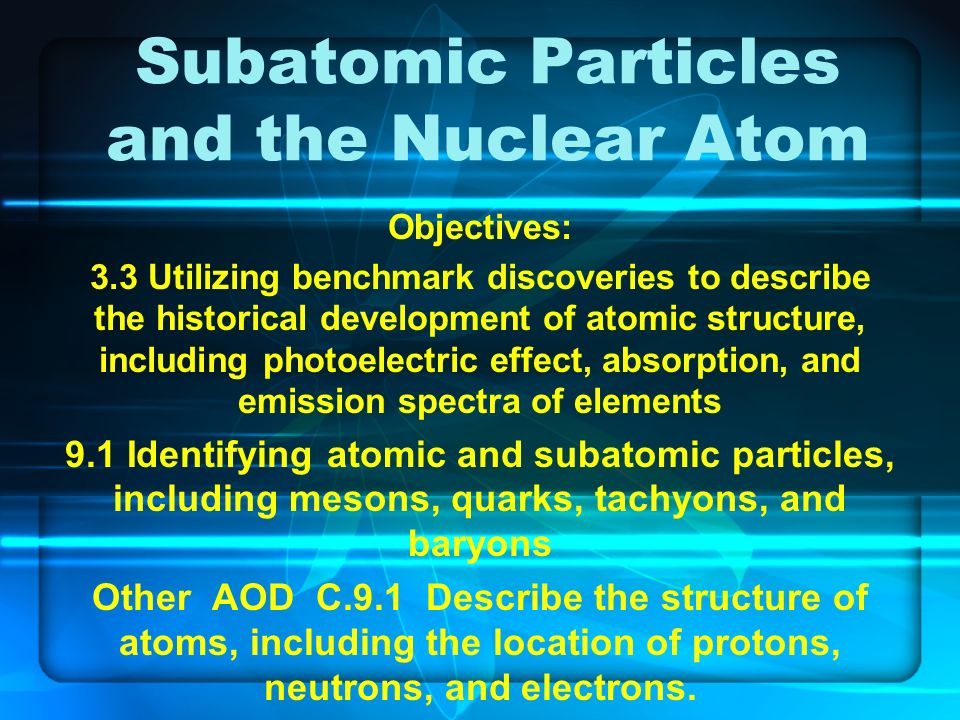 Subatomic Particles and the Nuclear Atom

Objectives:

3.3 Utilizing benchmark discoveries to describe the historical development of atomic structure, including photoelectric effect, absorption, and emission spectra of elements

9.1 Identifying atomic and subatomic particles, including mesons, quarks, tachyons, and baryons

Other AOD C.9.1 Describe the structure of atoms, including the location of protons, neutrons, and electrons.